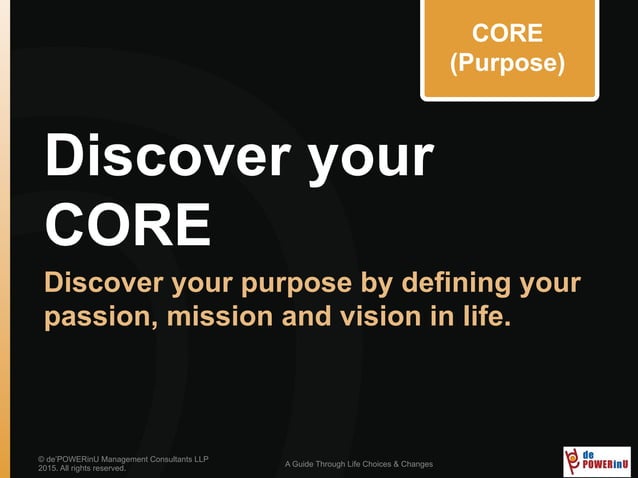 CORE
(Purpose)

Discover your CORE

Discover your purpose by defining your passion, mission and vision in life.

© de'POWERinU Management Consultants LLP 2015. All rights reserved.

A Guide Through Life Choices & Changes

de POWERinU